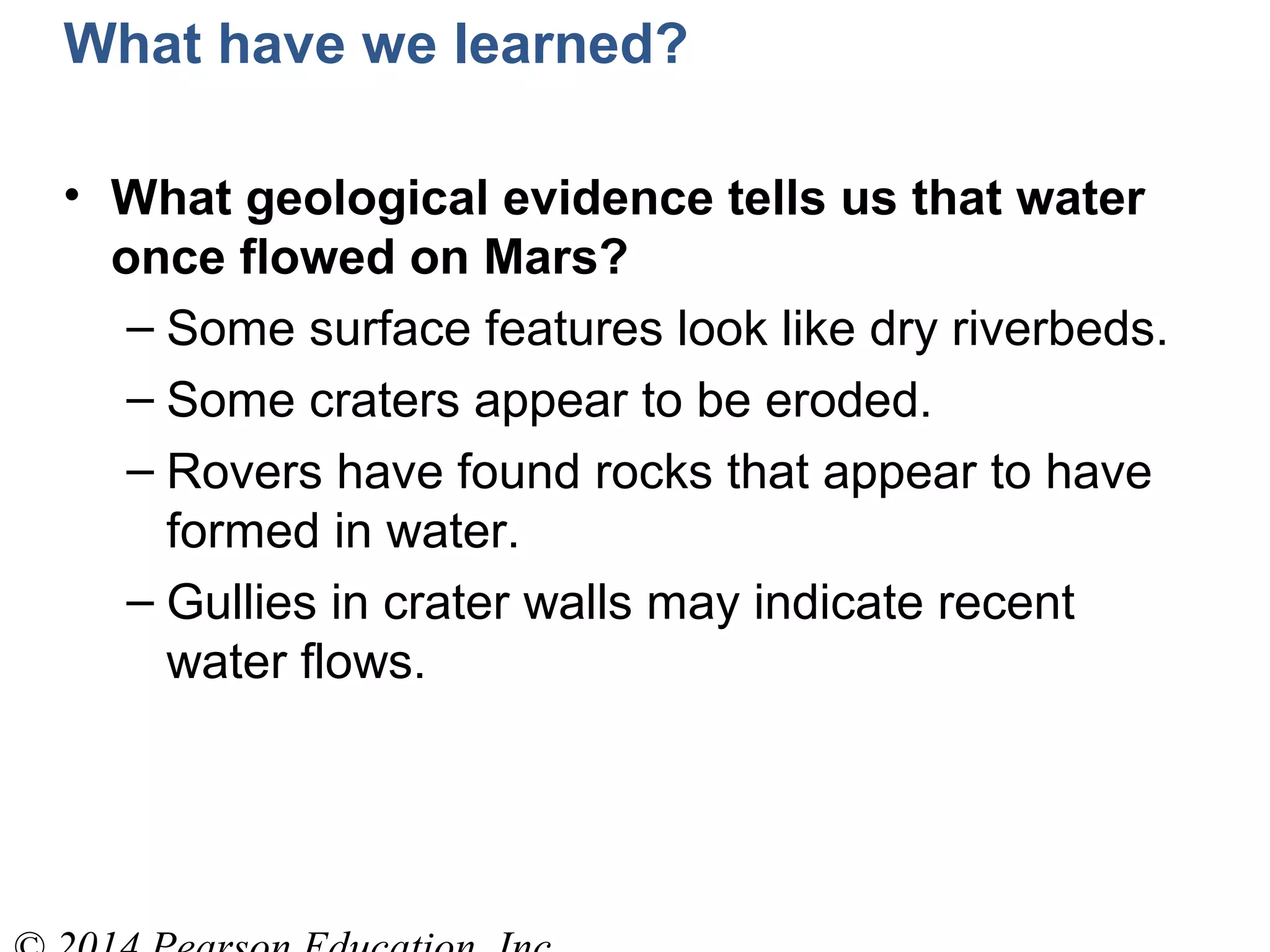 What have we learned?

• What geological evidence tells us that water once flowed on Mars?
– Some surface features look like dry riverbeds.
– Some craters appear to be eroded.
– Rovers have found rocks that appear to have formed in water.
– Gullies in crater walls may indicate recent water flows.

© 2014 Pearson Education, Inc.